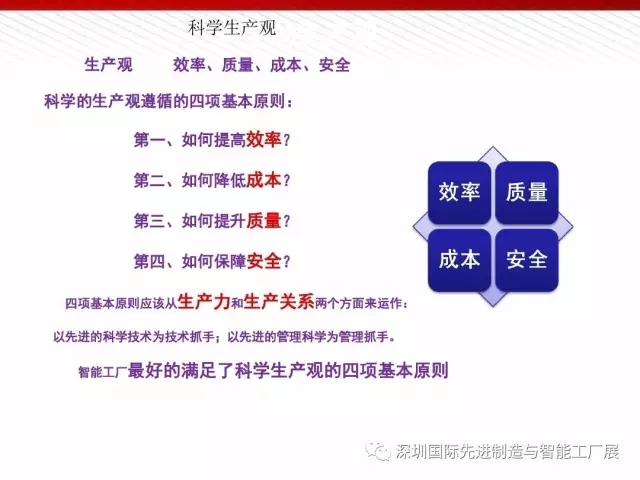 科学生产观

生产观　效率、质量、成本、安全

科学的生产观遵循的四项基本原则：

第一、如何提高效率？

第二、如何降低成本？

第三、如何提升质量？

第四、如何保障安全？

效率　质量
成本　安全

四项基本原则应该从生产力和生产关系两个方面来运作：

以先进的科学技术为技术抓手；以先进的管理科学为管理抓手。

智能工厂最好的满足了科学生产观的四项基本原则

深圳国际先进制造与智能工厂展